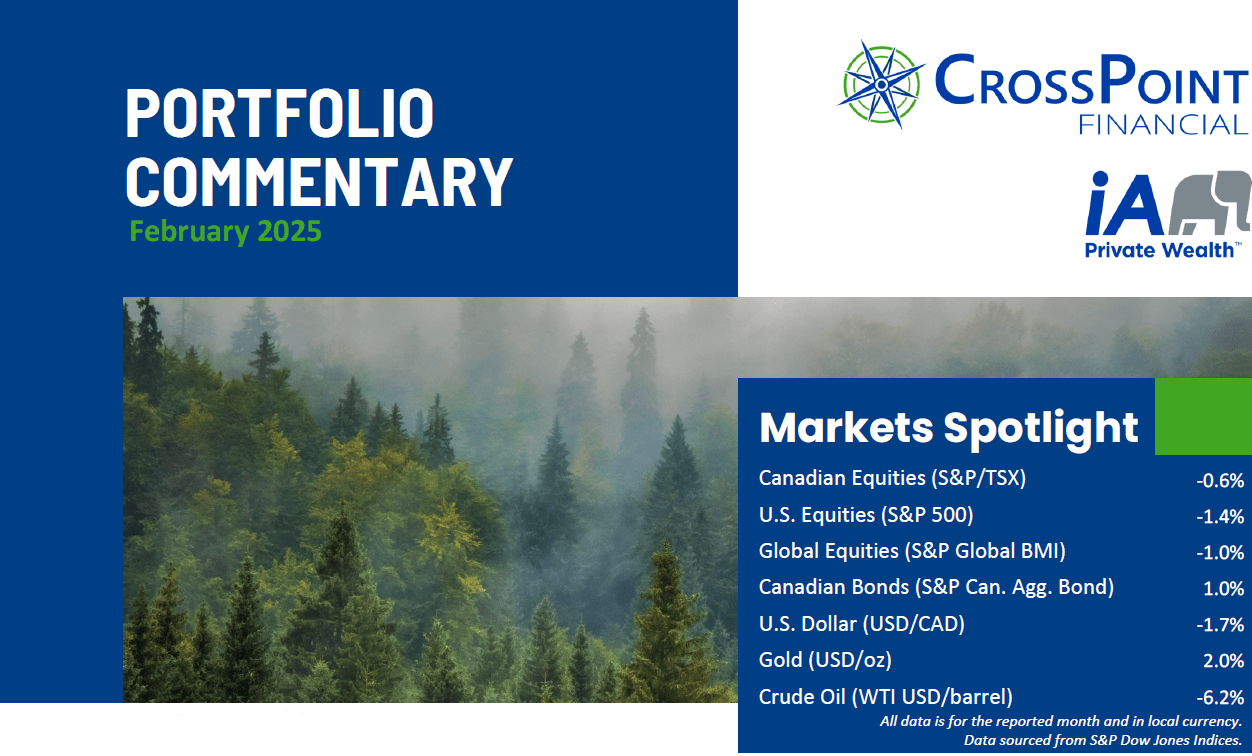 PORTFOLIO COMMENTARY
February 2025

CROSSPOINT
FINANCIAL

iA
Private Wealth™

Markets Spotlight

| | |
|---|---|
| Canadian Equities (S&P/TSX) | -0.6% |
| U.S. Equities (S&P 500) | -1.4% |
| Global Equities (S&P Global BMI) | -1.0% |
| Canadian Bonds (S&P Can. Agg. Bond) | 1.0% |
| U.S. Dollar (USD/CAD) | -1.7% |
| Gold (USD/oz) | 2.0% |
| Crude Oil (WTI USD/barrel) | -6.2% |

All data is for the reported month and in local currency.
Data sourced from S&P Dow Jones Indices.